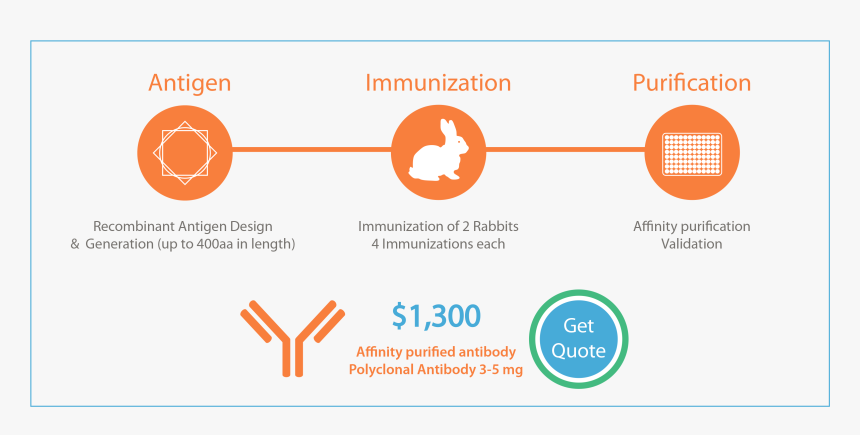 Antigen

Recombinant Antigen Design & Generation (up to 400aa in length)

Immunization

Immunization of 2 Rabbits
4 Immunizations each

Purification

Affinity purification
Validation

$1,300

Affinity purified antibody
Polyclonal Antibody 3-5 mg

Get Quote